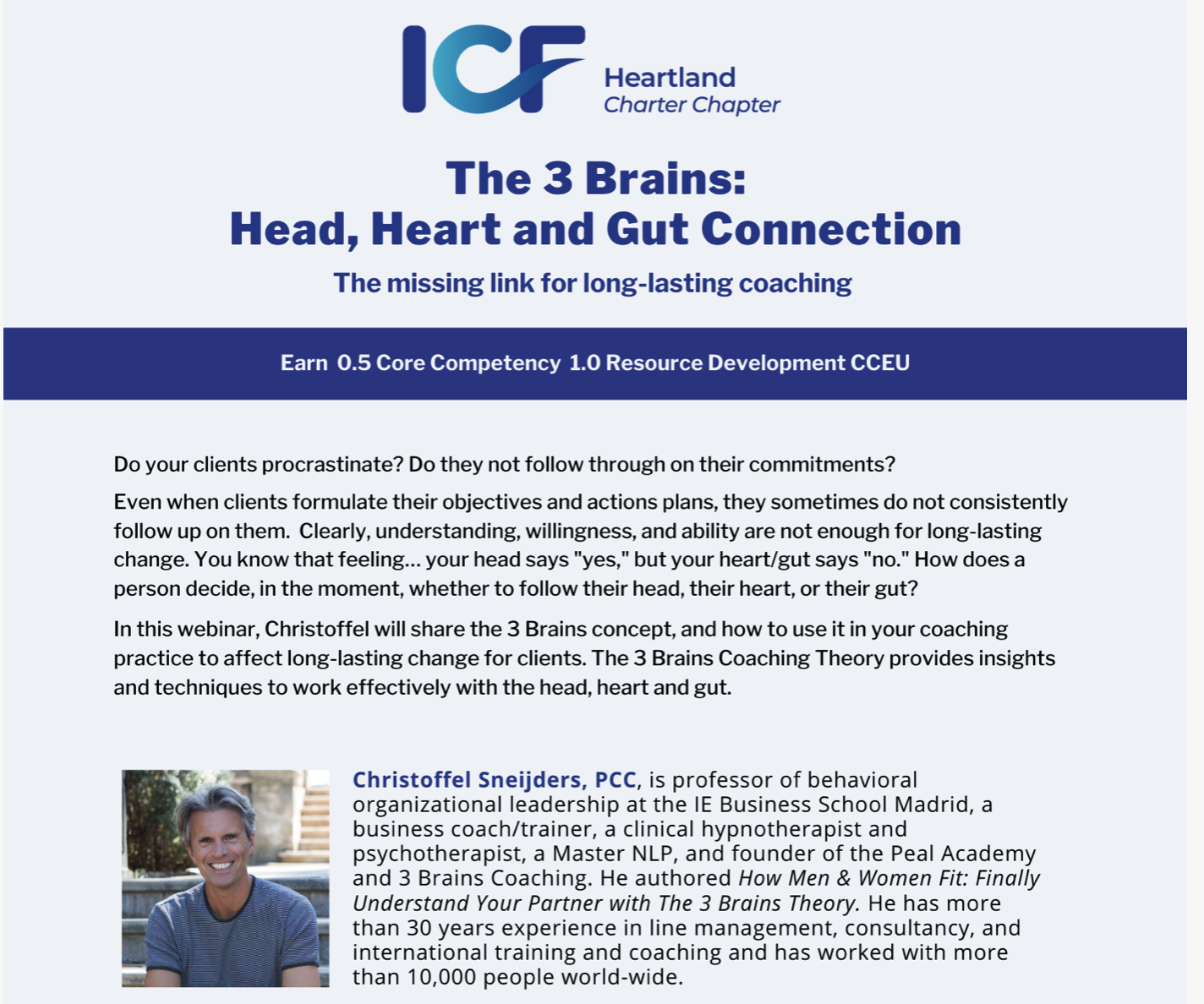 ICF Heartland Charter Chapter

The 3 Brains:
Head, Heart and Gut Connection

The missing link for long-lasting coaching

Earn 0.5 Core Competency 1.0 Resource Development CCEU

Do your clients procrastinate? Do they not follow through on their commitments?

Even when clients formulate their objectives and actions plans, they sometimes do not consistently follow up on them. Clearly, understanding, willingness, and ability are not enough for long-lasting change. You know that feeling… your head says "yes," but your heart/gut says "no." How does a person decide, in the moment, whether to follow their head, their heart, or their gut?

In this webinar, Christoffel will share the 3 Brains concept, and how to use it in your coaching practice to affect long-lasting change for clients. The 3 Brains Coaching Theory provides insights and techniques to work effectively with the head, heart and gut.

Christoffel Sneijders, PCC, is professor of behavioral organizational leadership at the IE Business School Madrid, a business coach/trainer, a clinical hypnotherapist and psychotherapist, a Master NLP, and founder of the Peal Academy and 3 Brains Coaching. He authored How Men & Women Fit: Finally Understand Your Partner with The 3 Brains Theory. He has more than 30 years experience in line management, consultancy, and international training and coaching and has worked with more than 10,000 people world-wide.